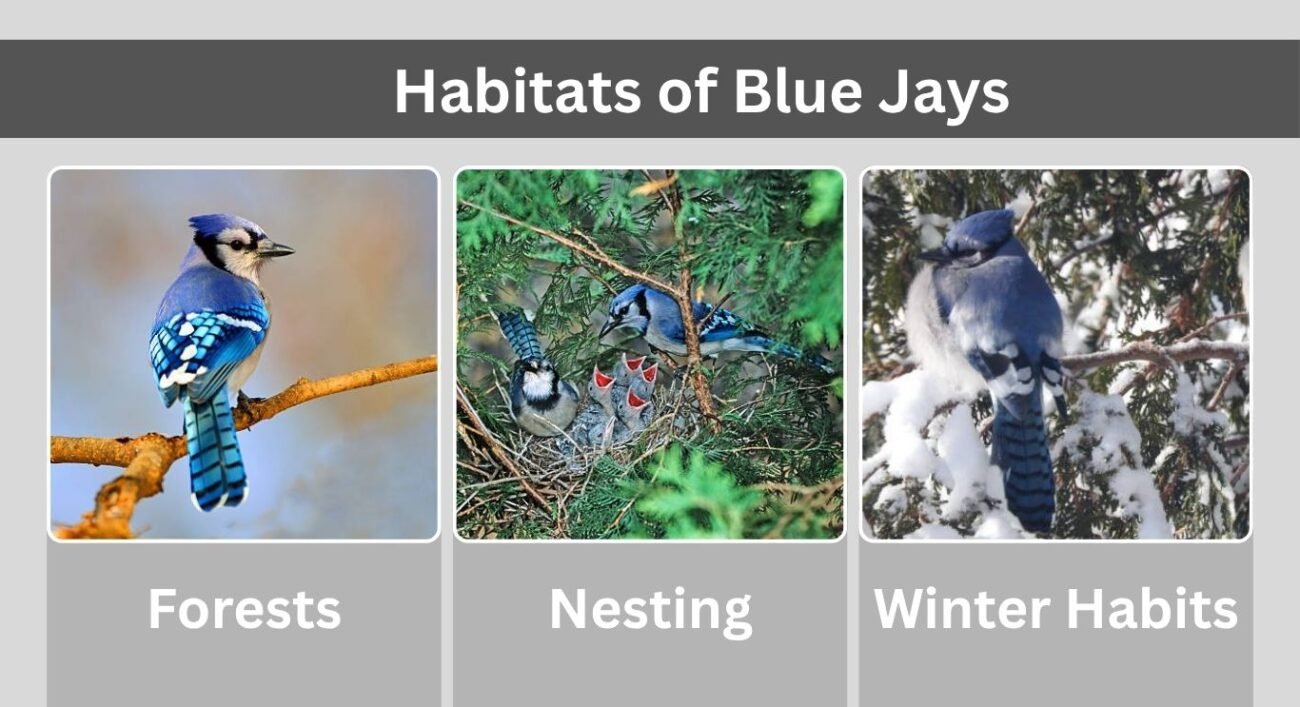 Habitats of Blue Jays

Forests

Nesting

Winter Habits